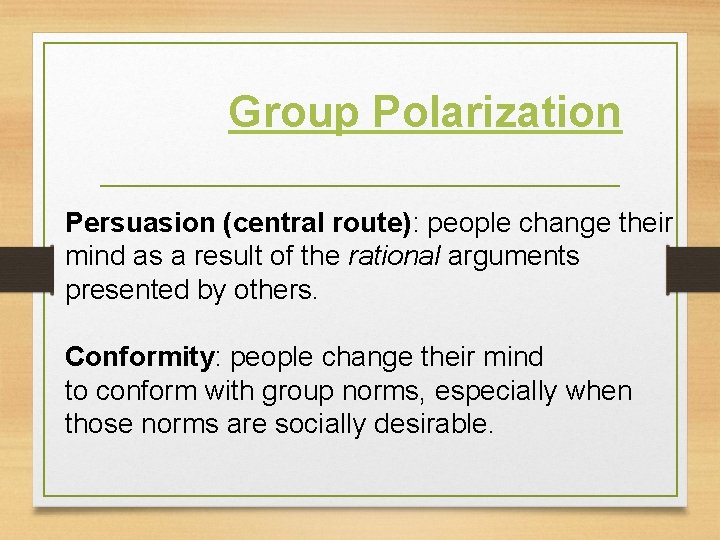 Group Polarization

Persuasion (central route): people change their mind as a result of the rational arguments presented by others.

Conformity: people change their mind to conform with group norms, especially when those norms are socially desirable.